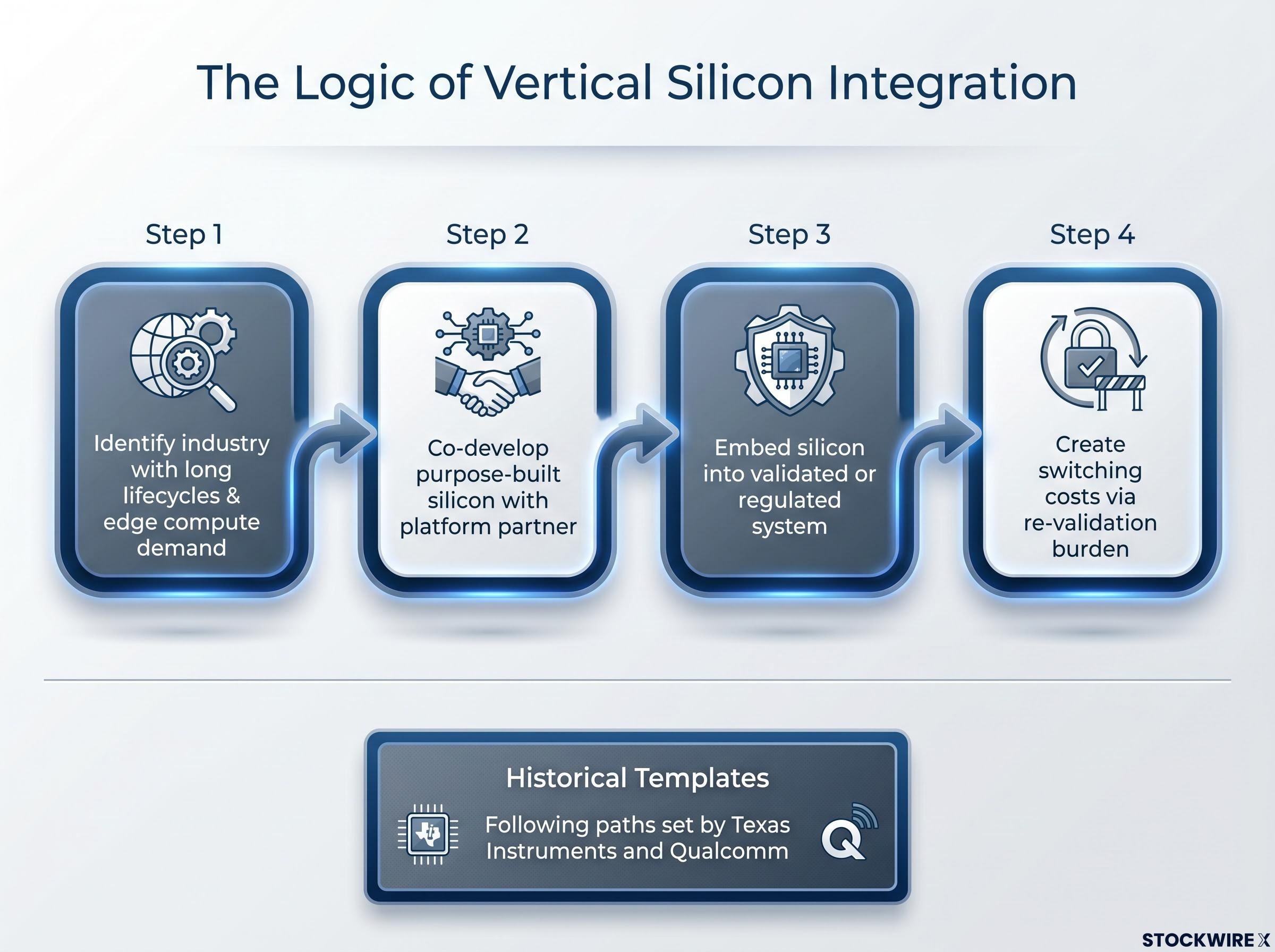 The Logic of Vertical Silicon Integration

Step 1

Identify industry with long lifecycles & edge compute demand

Step 2

Co-develop purpose-built silicon with platform partner

Step 3

Embed silicon into validated or regulated system

Step 4

Create switching costs via re-validation burden

Historical Templates

Following paths set by Texas Instruments and Qualcomm

STOCKWIRE X